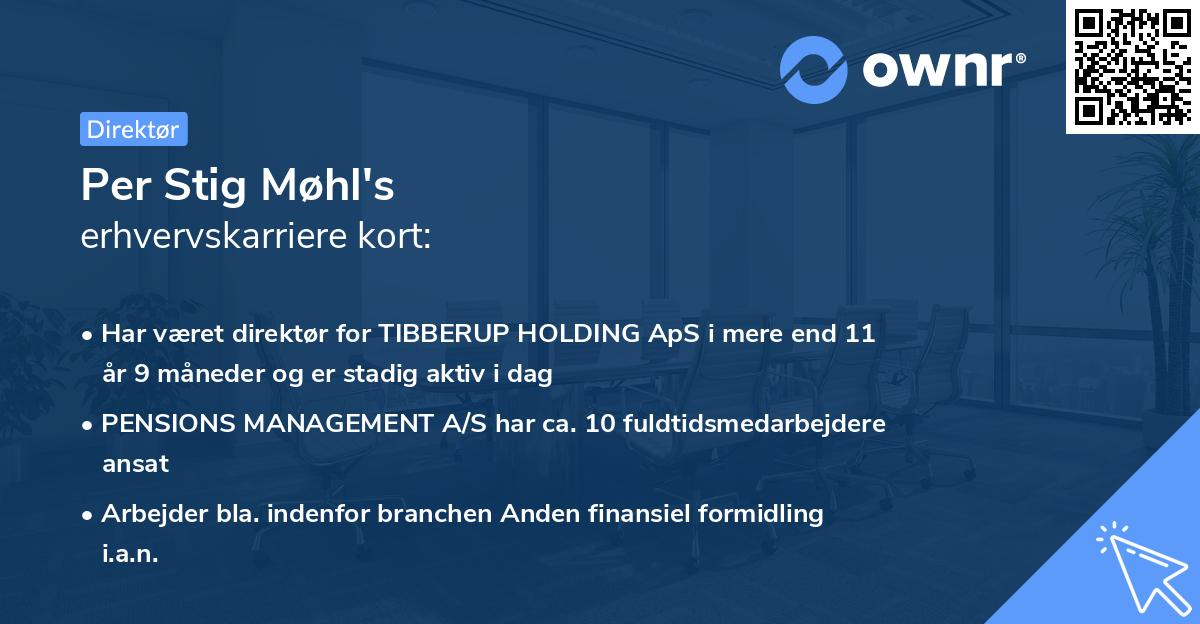 ownr®

Direktør

Per Stig Møhl's
erhvervskarriere kort:

• Har været direktør for TIBBERUP HOLDING ApS i mere end 11 år 9 måneder og er stadig aktiv i dag

• PENSIONS MANAGEMENT A/S har ca. 10 fuldtidsmedarbejdere ansat

• Arbejder bla. indenfor branchen Anden finansiel formidling i.a.n.